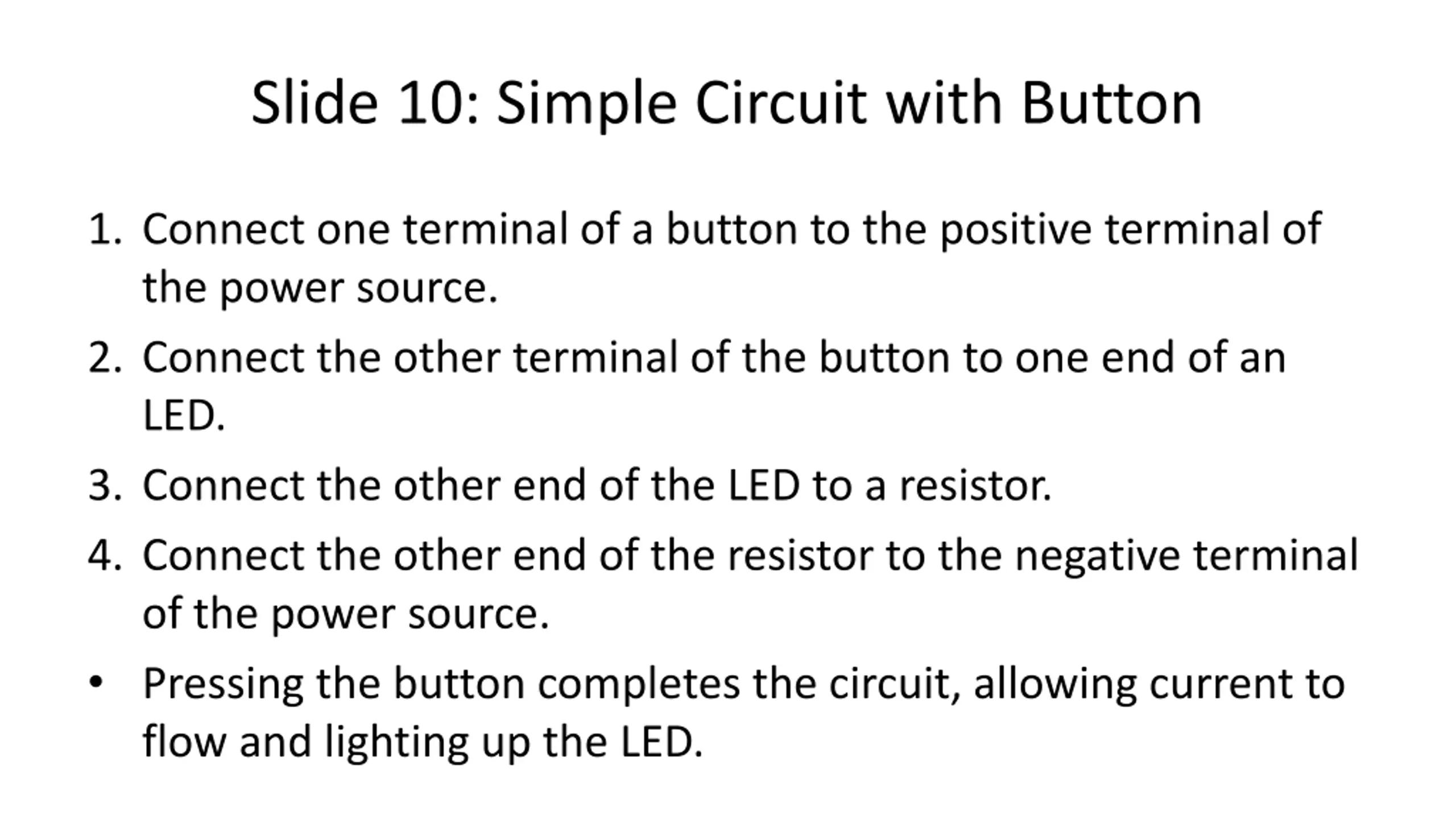 Slide 10: Simple Circuit with Button

1. Connect one terminal of a button to the positive terminal of the power source.
2. Connect the other terminal of the button to one end of an LED.
3. Connect the other end of the LED to a resistor.
4. Connect the other end of the resistor to the negative terminal of the power source.

• Pressing the button completes the circuit, allowing current to flow and lighting up the LED.